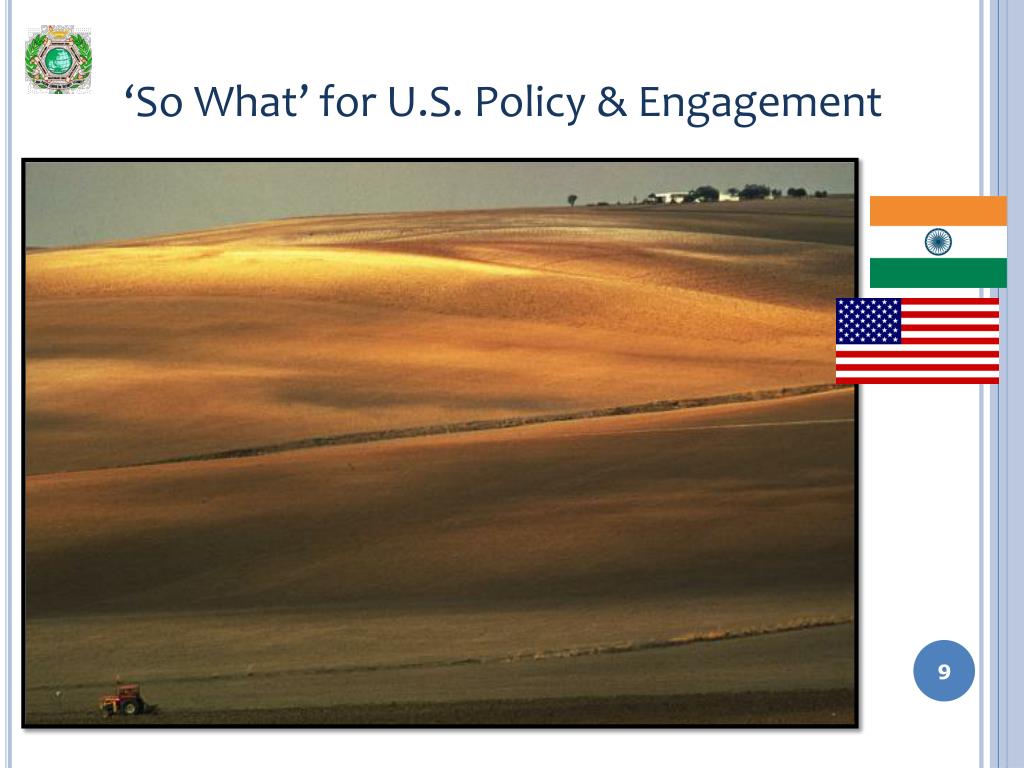 ‘So What’ for U.S. Policy & Engagement

9